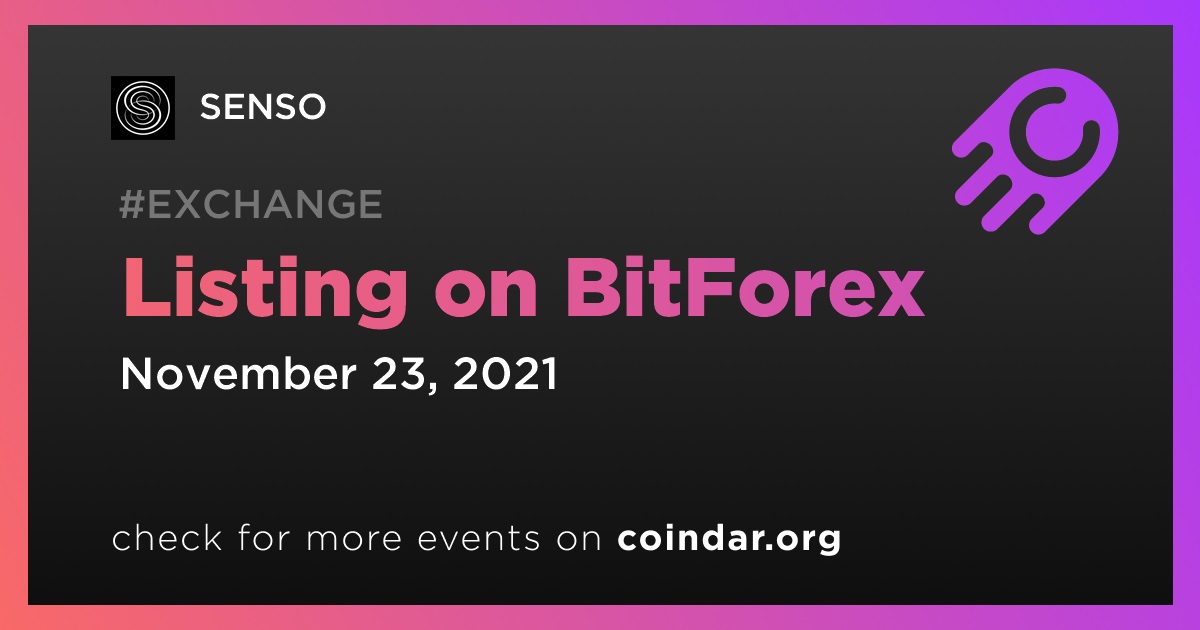 SENSO

#EXCHANGE

Listing on BitForex

November 23, 2021

check for more events on coindar.org